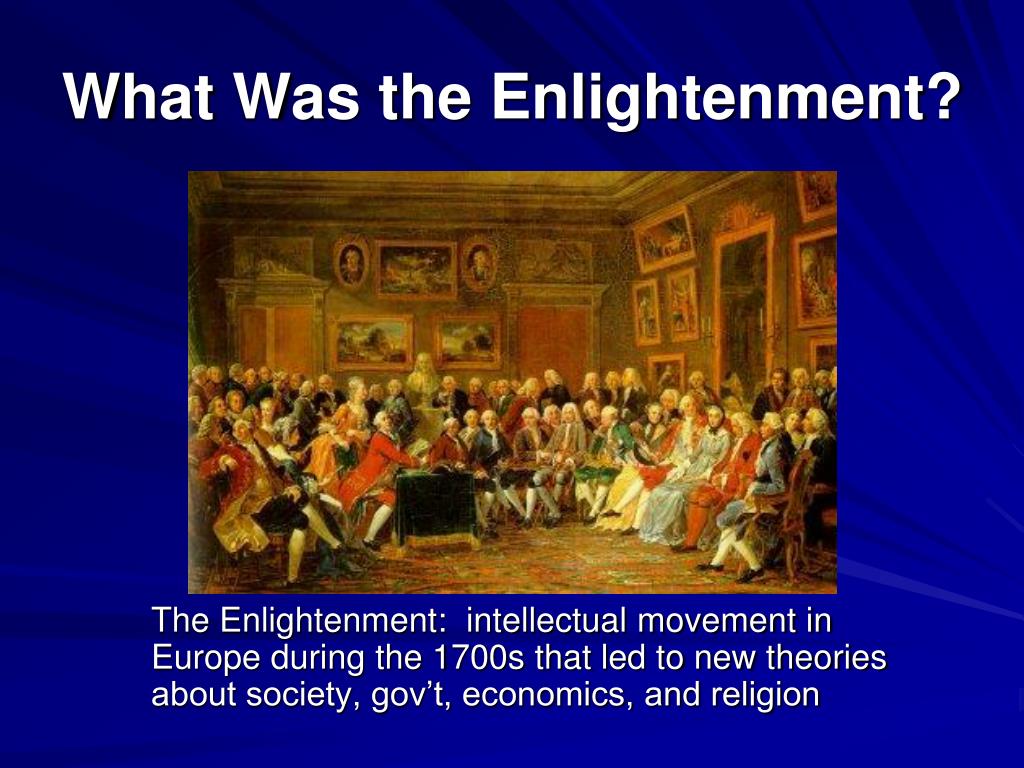 What Was the Enlightenment?

The Enlightenment: intellectual movement in Europe during the 1700s that led to new theories about society, gov't, economics, and religion